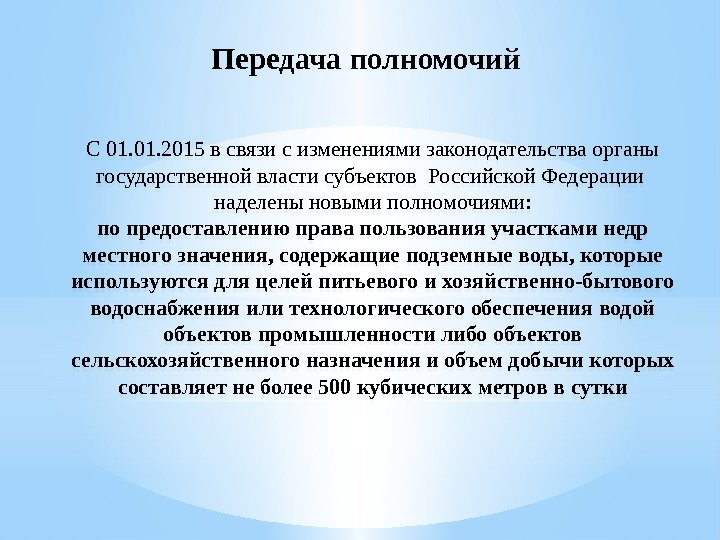 Передача полномочий

С 01.01.2015 в связи с изменениями законодательства органы государственной власти субъектов Российской Федерации наделены новыми полномочиями:
по предоставлению права пользования участками недр местного значения, содержащие подземные воды, которые используются для целей питьевого и хозяйственно-бытового водоснабжения или технологического обеспечения водой объектов промышленности либо объектов сельскохозяйственного назначения и объем добычи которых составляет не более 500 кубических метров в сутки